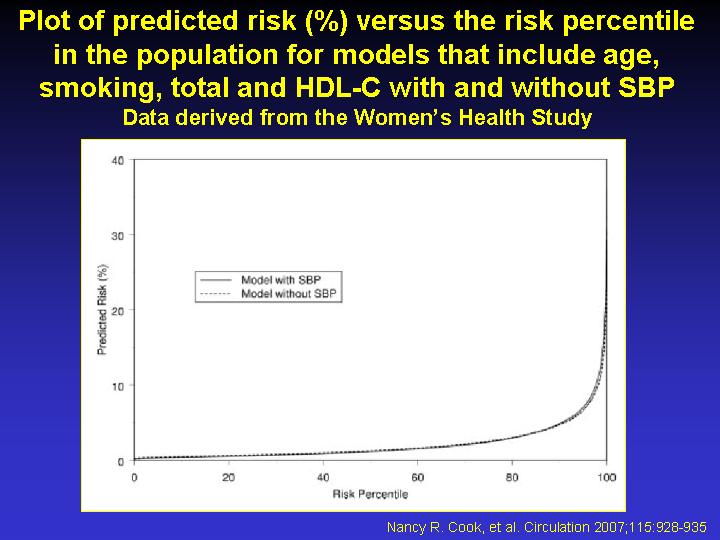 Plot of predicted risk (%) versus the risk percentile in the population for models that include age, smoking, total and HDL-C with and without SBP
Data derived from the Women's Health Study

40
30
20
10
0
Predicted Risk (%)
Model with SBP
Model without SBP
0
20
40
60
80
100
Risk Percentile

Nancy R. Cook, et al. Circulation 2007;115:928-935